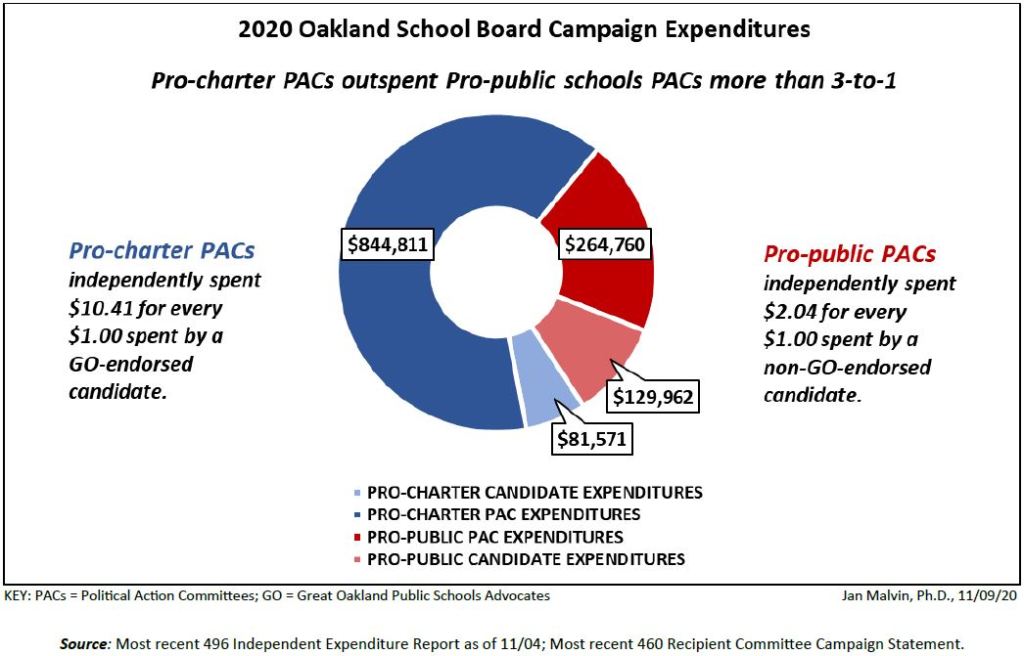 2020 Oakland School Board Campaign Expenditures

Pro-charter PACs outspent Pro-public schools PACs more than 3-to-1

Pro-charter PACs independently spent \$10.41 for every \$1.00 spent by a GO-endorsed candidate.

\$844,811

\$264,760

\$129,962

\$81,571

Pro-public PACs independently spent \$2.04 for every \$1.00 spent by a non-GO-endorsed candidate.

PRO-CHARTER CANDIDATE EXPENDITURES
PRO-CHARTER PAC EXPENDITURES
PRO-PUBLIC PAC EXPENDITURES
PRO-PUBLIC CANDIDATE EXPENDITURES

KEY: PACs = Political Action Committees; GO = Great Oakland Public Schools Advocates

Jan Malvin, Ph.D., 11/09/20

Source: Most recent 496 Independent Expenditure Report as of 11/04; Most recent 460 Recipient Committee Campaign Statement.